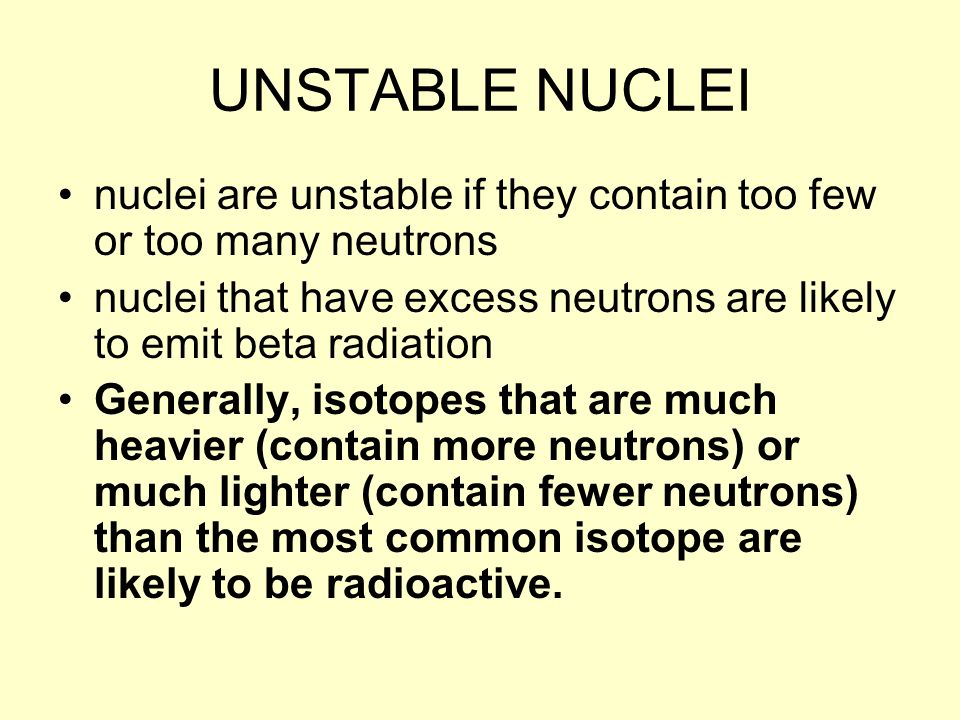 UNSTABLE NUCLEI

• nuclei are unstable if they contain too few or too many neutrons

• nuclei that have excess neutrons are likely to emit beta radiation

• Generally, isotopes that are much heavier (contain more neutrons) or much lighter (contain fewer neutrons) than the most common isotope are likely to be radioactive.